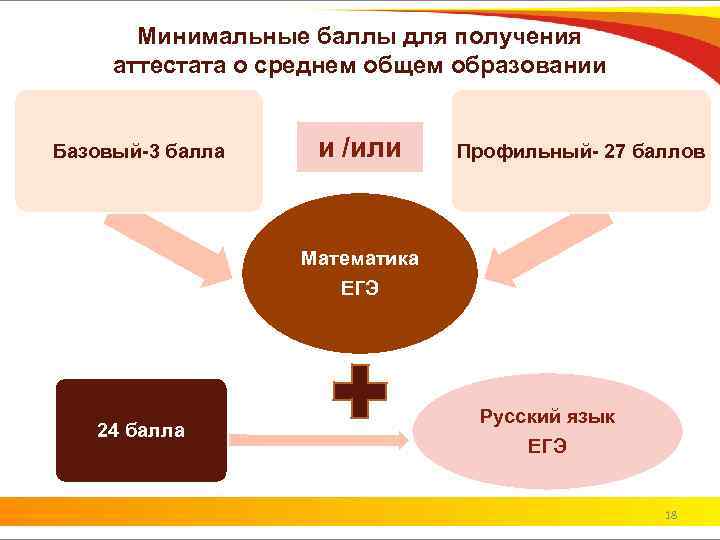 Минимальные баллы для получения аттестата о среднем общем образовании

Базовый-3 балла

и /или

Профильный- 27 баллов

Математика
ЕГЭ

24 балла

Русский язык
ЕГЭ

18